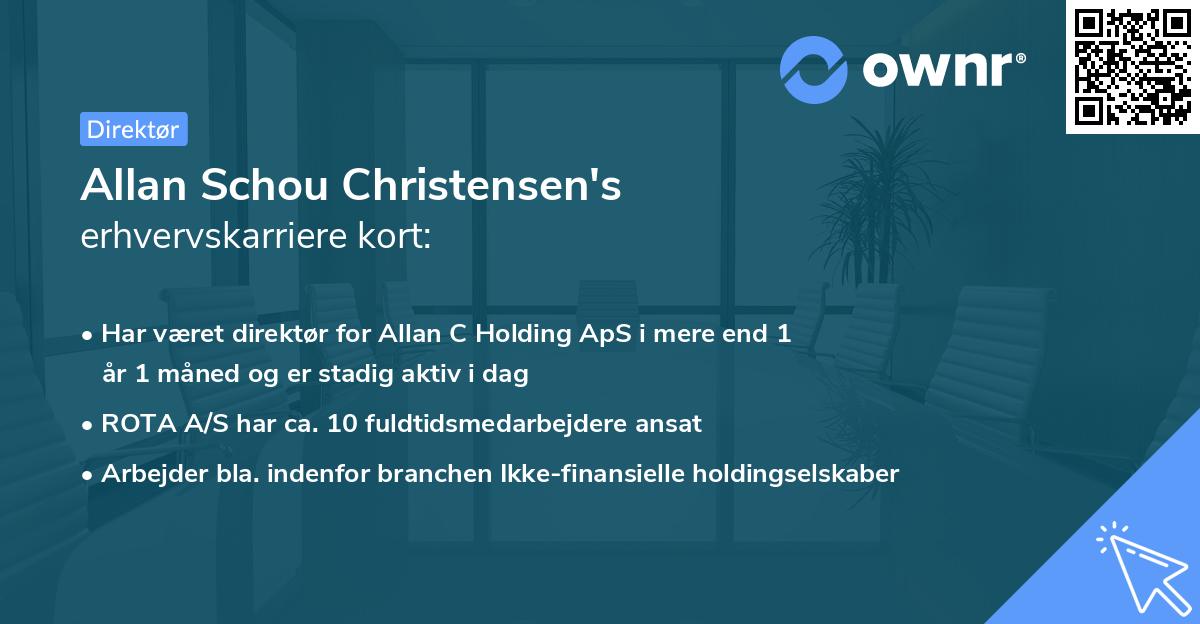 ownr®

Direktør

Allan Schou Christensen's
erhvervskarriere kort:

• Har været direktør for Allan C Holding ApS i mere end 1 år 1 måned og er stadig aktiv i dag

• ROTA A/S har ca. 10 fuldtidsmedarbejdere ansat

• Arbejder bla. indenfor branchen Ikke-finansielle holdingselskaber